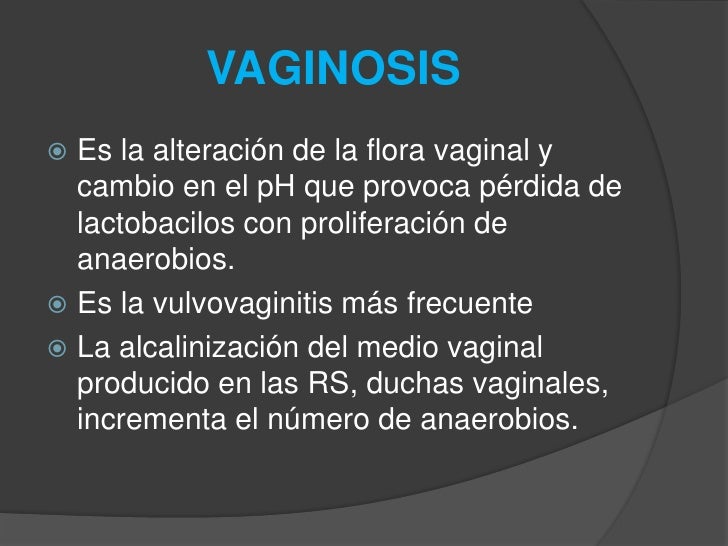 VAGINOSIS

Es la alteración de la flora vaginal y cambio en el pH que provoca pérdida de lactobacilos con proliferación de anaerobios.

Es la vulvovaginitis más frecuente

La alcalinización del medio vaginal producido en las RS, duchas vaginales, incrementa el número de anaerobios.